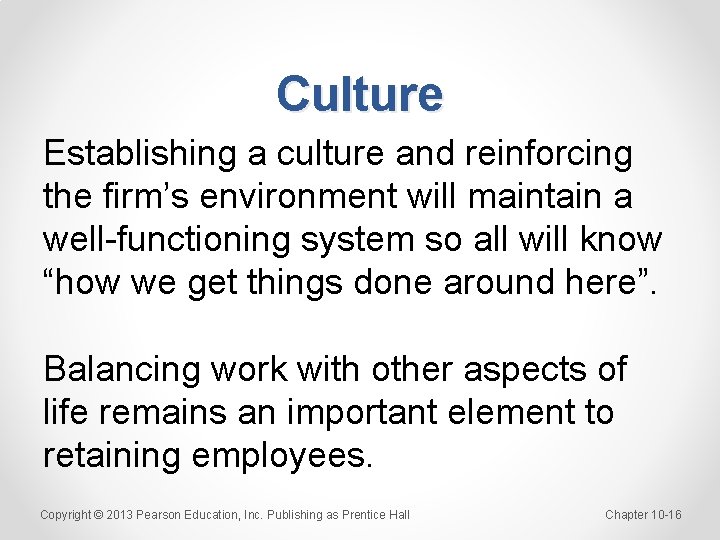 Culture

Establishing a culture and reinforcing the firm’s environment will maintain a well-functioning system so all will know “how we get things done around here”.

Balancing work with other aspects of life remains an important element to retaining employees.

Copyright © 2013 Pearson Education, Inc. Publishing as Prentice Hall

Chapter 10-16